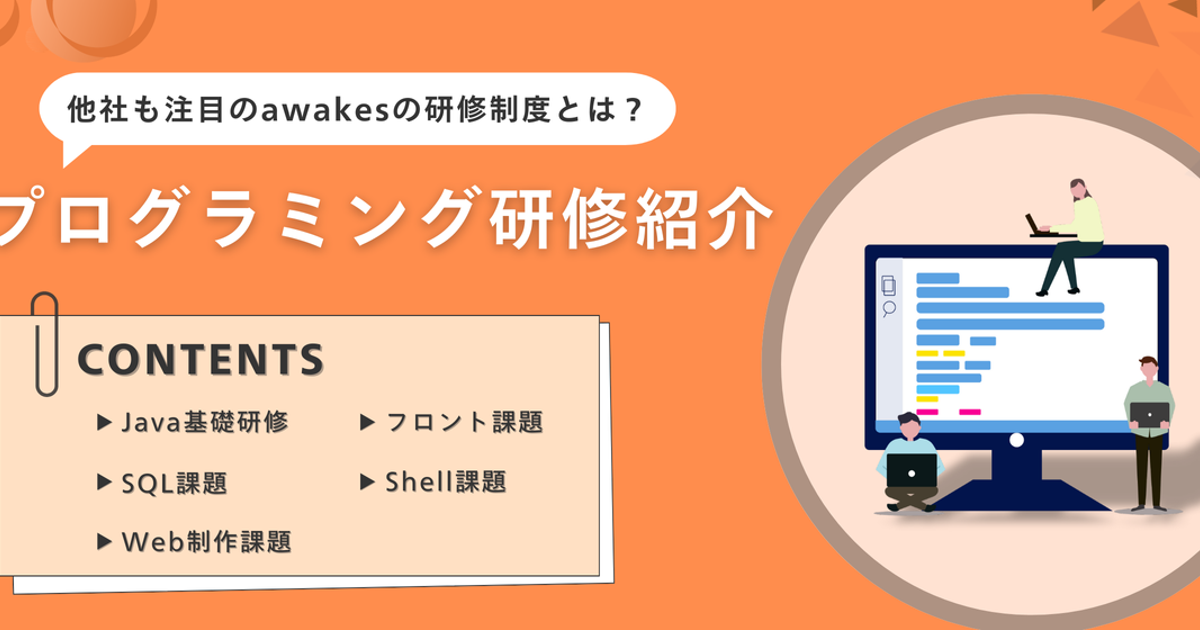 他社も注目のawakesの研修制度とは？

プログラミング研修紹介

CONTENTS

▶ Java基礎研修

▶ SQL課題

▶ Web制作課題

▶ フロント課題

▶ Shell課題